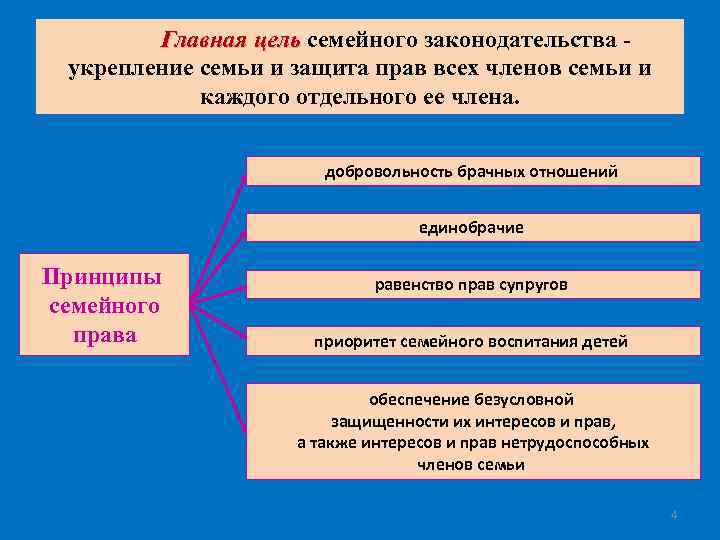 Главная цель семейного законодательства - укрепление семьи и защита прав всех членов семьи и каждого отдельного ее члена.

Принципы семейного права

добровольность брачных отношений

единобрачие

равенство прав супругов

приоритет семейного воспитания детей

обеспечение безусловной защищенности их интересов и прав, а также интересов и прав нетрудоспособных членов семьи

4